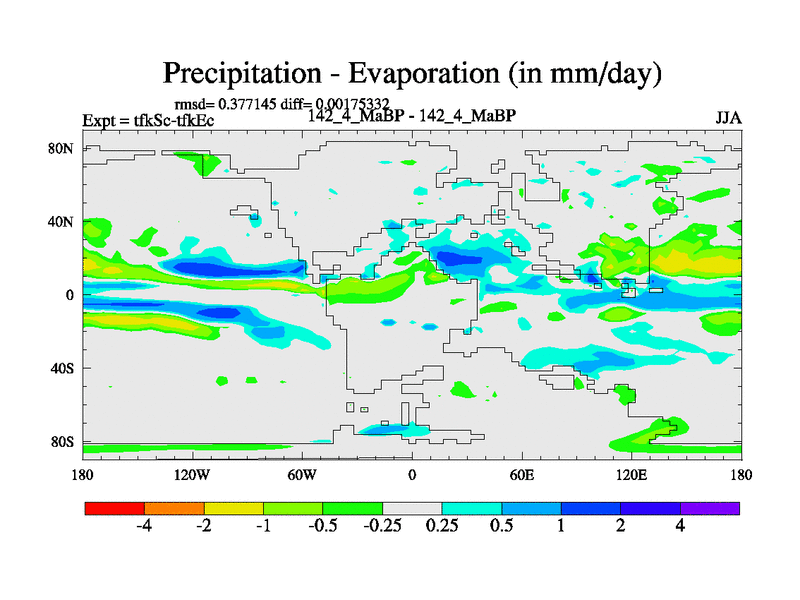 Precipitation - Evaporation (in mm/day)

rmsd= 0.377145 diff= 0.00175332

Expt = tfkSc-tfkEc

142_4_MaBP - 142_4_MaBP

JJA

80N

40N

0

40S

80S

180

120W

60W

0

60E

120E

180

-4 -2 -1 -0.5 -0.25 0.25 0.5 1 2 4